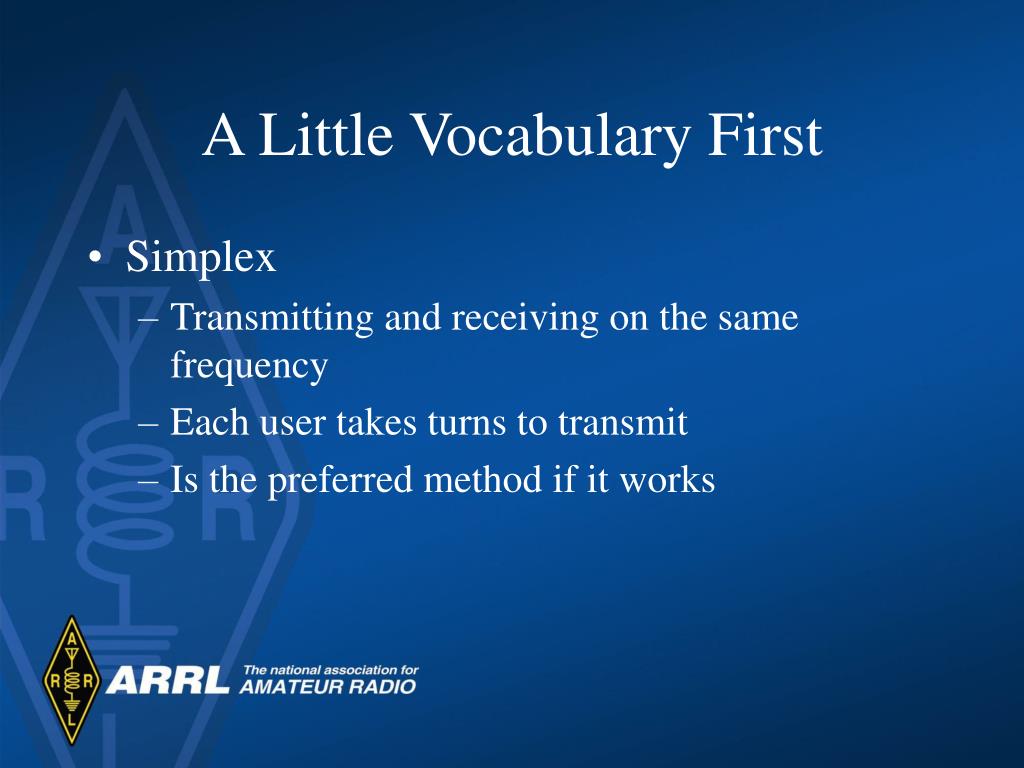 A Little Vocabulary First

• Simplex
– Transmitting and receiving on the same frequency
– Each user takes turns to transmit
– Is the preferred method if it works

A R R L

ARRL The national association for AMATEUR RADIO